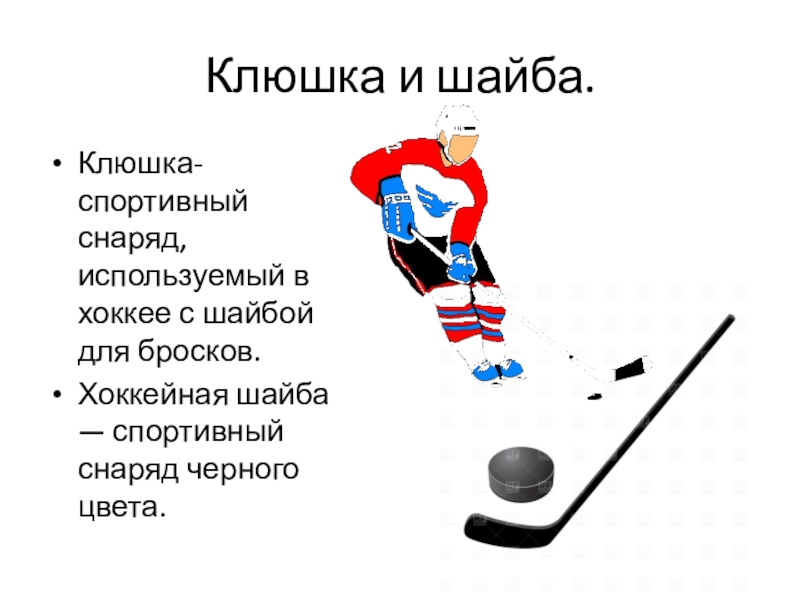 Клюшка и шайба.

• Клюшка-спортивный снаряд, используемый в хоккее с шайбой для бросков.
• Хоккейная шайба — спортивный снаряд черного цвета.